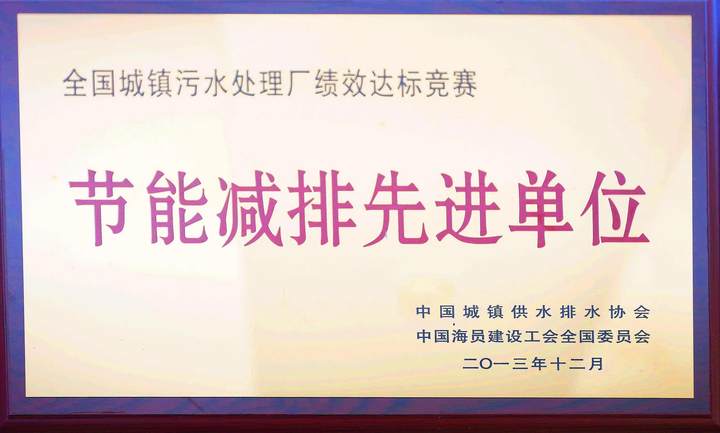 全国城镇污水处理厂绩效达标竞赛

节能减排先进单位

中国城镇供水排水协会
中国海员建设工会全国委员会
二〇一三年十二月